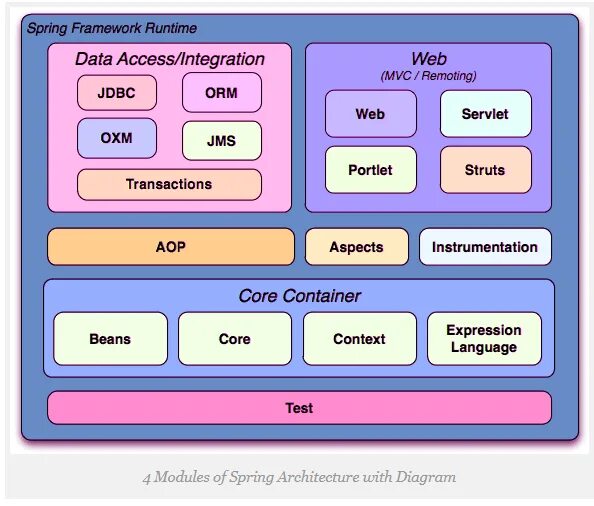 Spring Framework Runtime

Data Access/Integration

JDBC

ORM

OXM

JMS

Transactions

Web
(MVC / Remoting)

Web

Servlet

Portlet

Struts

AOP

Aspects

Instrumentation

Core Container

Beans

Core

Context

Expression Language

Test

4 Modules of Spring Architecture with Diagram